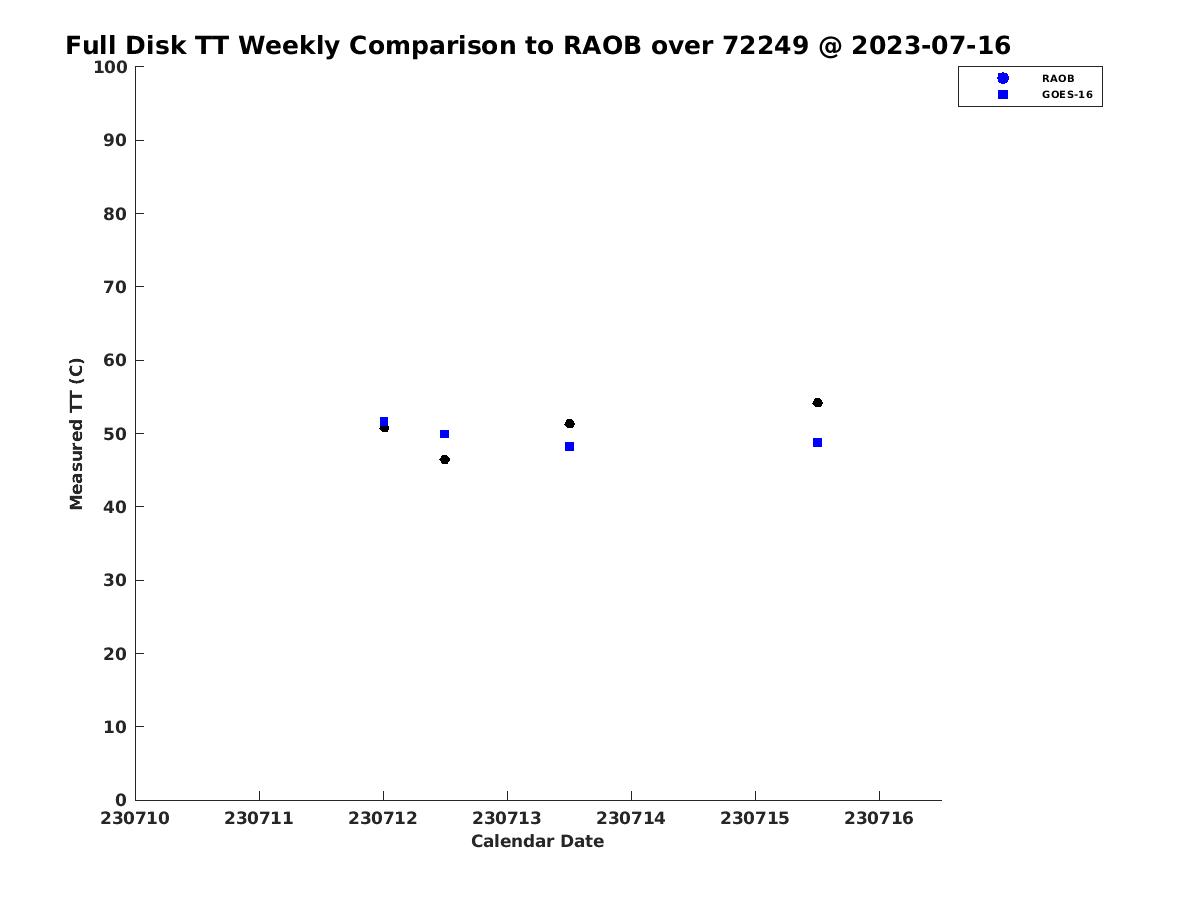 Full Disk TT Weekly Comparison to RAOB over 72249 @ 2023-07-16

RAOB
GOES-16

Measured TT (C)

100
90
80
70
60
50
40
30
20
10
0

230710 230711 230712 230713 230714 230715 230716

Calendar Date